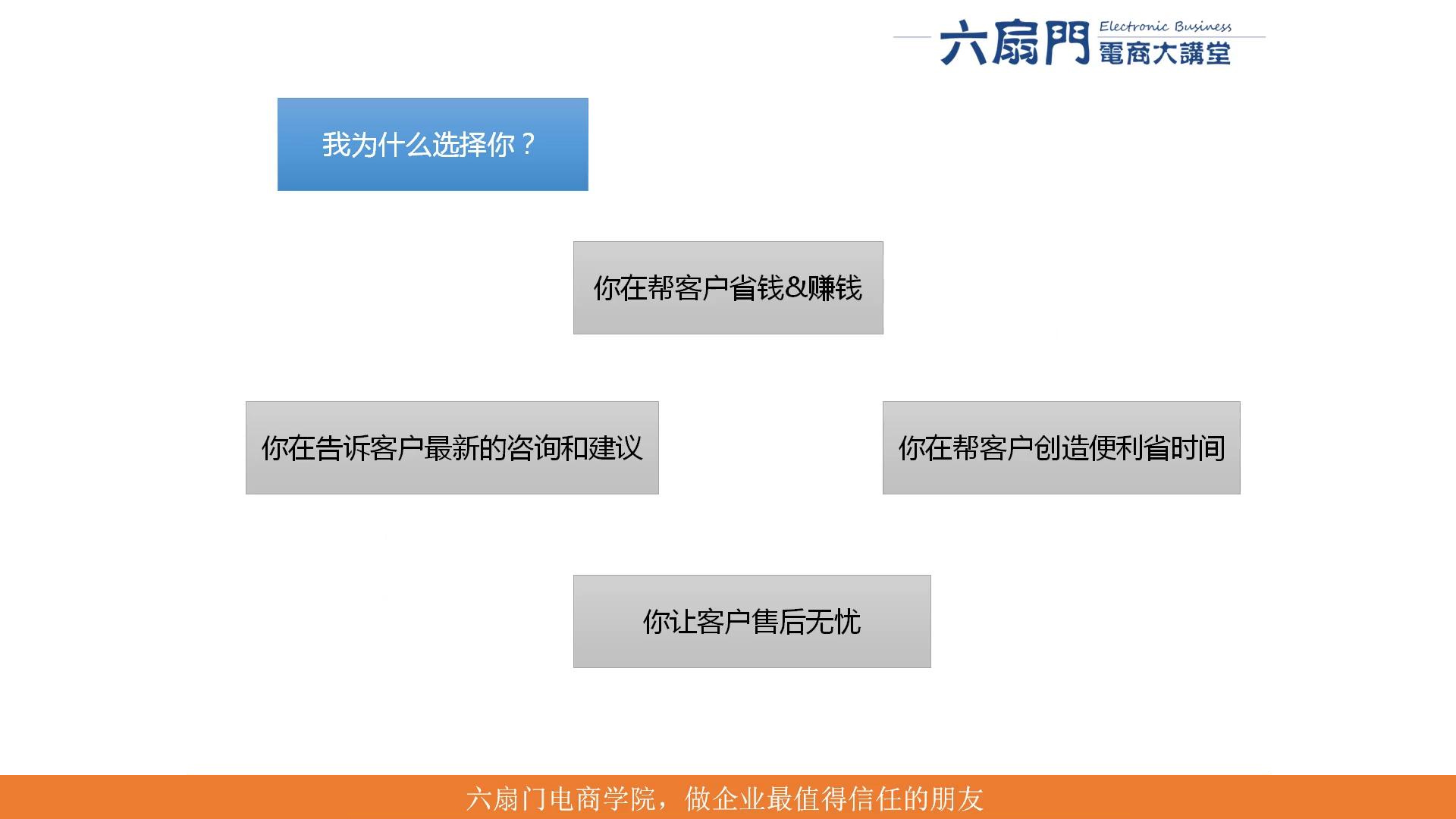 六扇門 Electronic Business 電商大講堂

我为什么选择你？

你在帮客户省钱&赚钱

你在告诉客户最新的咨询和建议

你在帮客户创造便利省时间

你让客户售后无忧

六扇门电商学院，做企业最值得信任的朋友